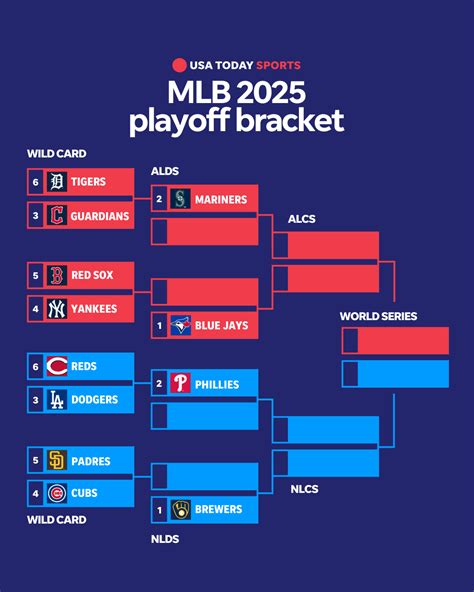 USA TODAY SPORTS

MLB 2025 playoff bracket

WILD CARD

6 TIGERS
3 GUARDIANS

5 RED SOX
4 YANKEES

ALDS

2 MARINERS

1 BLUE JAYS

ALCS

WORLD SERIES

6 REDS
3 DODGERS

5 PADRES
4 CUBS

WILD CARD

2 PHILLIES

1 BREWERS

NLDS

NLCS